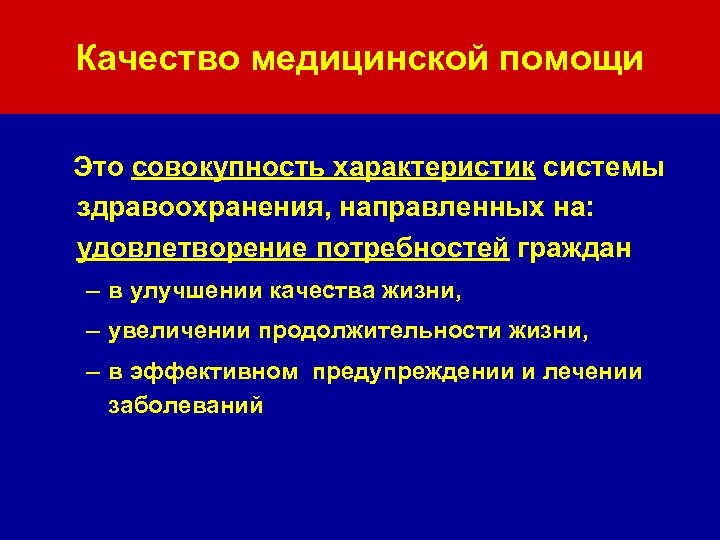 Качество медицинской помощи

Это совокупность характеристик системы здравоохранения, направленных на: удовлетворение потребностей граждан

– в улучшении качества жизни,

– увеличении продолжительности жизни,

– в эффективном предупреждении и лечении заболеваний